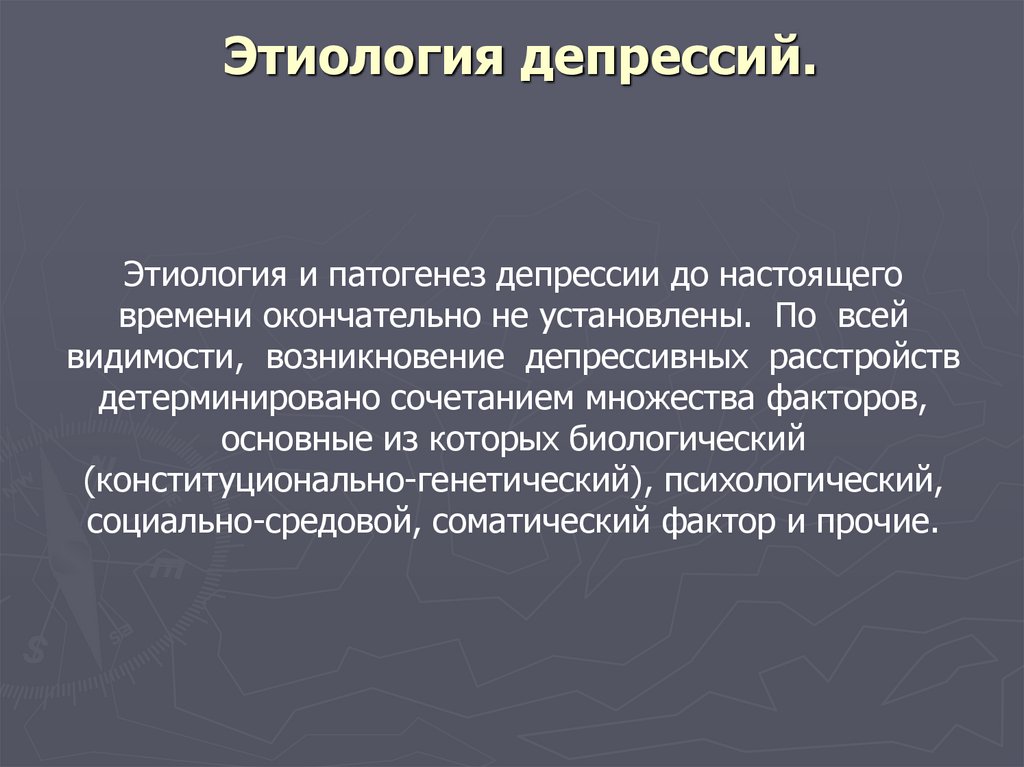 Этиология депрессий.

Этиология и патогенез депрессии до настоящего времени окончательно не установлены. По всей видимости, возникновение депрессивных расстройств детерминировано сочетанием множества факторов, основные из которых биологический (конституционально-генетический), психологический, социально-средовой, соматический фактор и прочие.